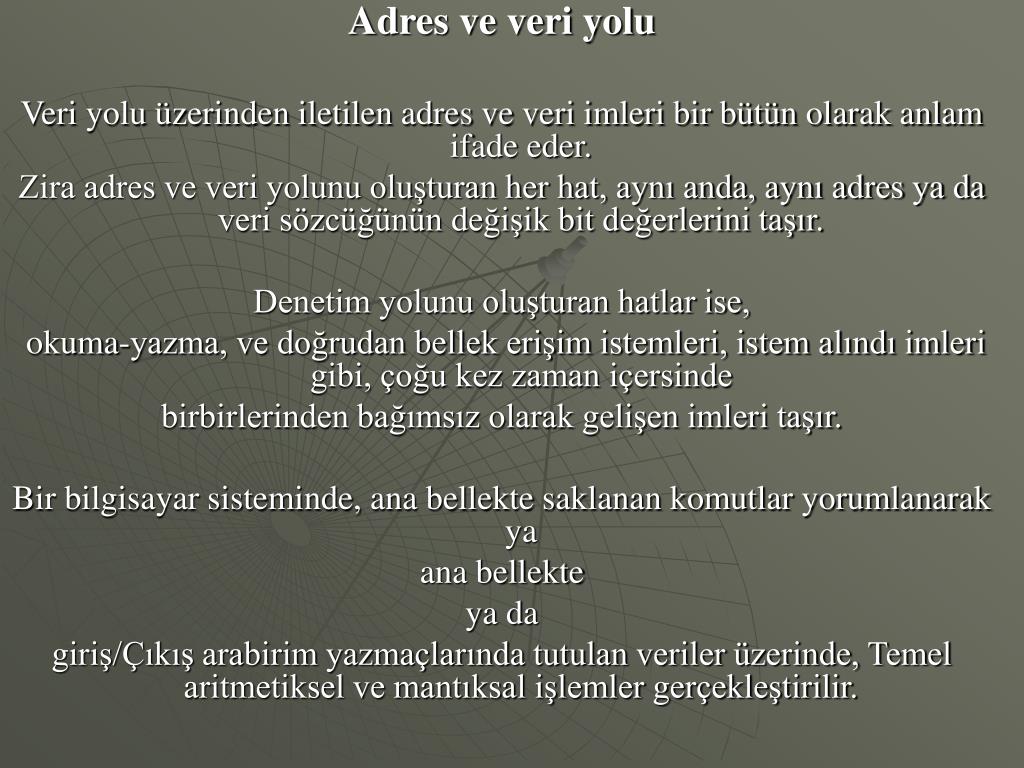 Adres ve veri yolu

Veri yolu üzerinden iletilen adres ve veri imleri bir bütün olarak anlam ifade eder.
Zira adres ve veri yolunu oluşturan her hat, aynı anda, aynı adres ya da veri sözcüğünün değişik bit değerlerini taşır.

Denetim yolunu oluşturan hatlar ise,
okuma-yazma, ve doğrudan bellek erişim istemleri, istem alındı imleri gibi, çoğu kez zaman içersinde
birbirlerinden bağımsız olarak gelişen imleri taşır.

Bir bilgisayar sisteminde, ana bellekte saklanan komutlar yorumlanarak ya
ana bellekte
ya da
giriş/Çıkış arabirim yazmaçlarında tutulan veriler üzerinde, Temel aritmetiksel ve mantıksal işlemler gerçekleştirilir.